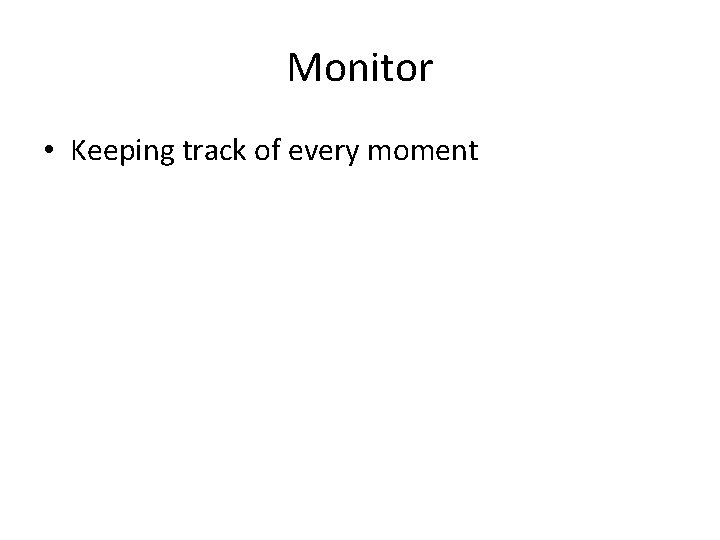 Monitor

• Keeping track of every moment